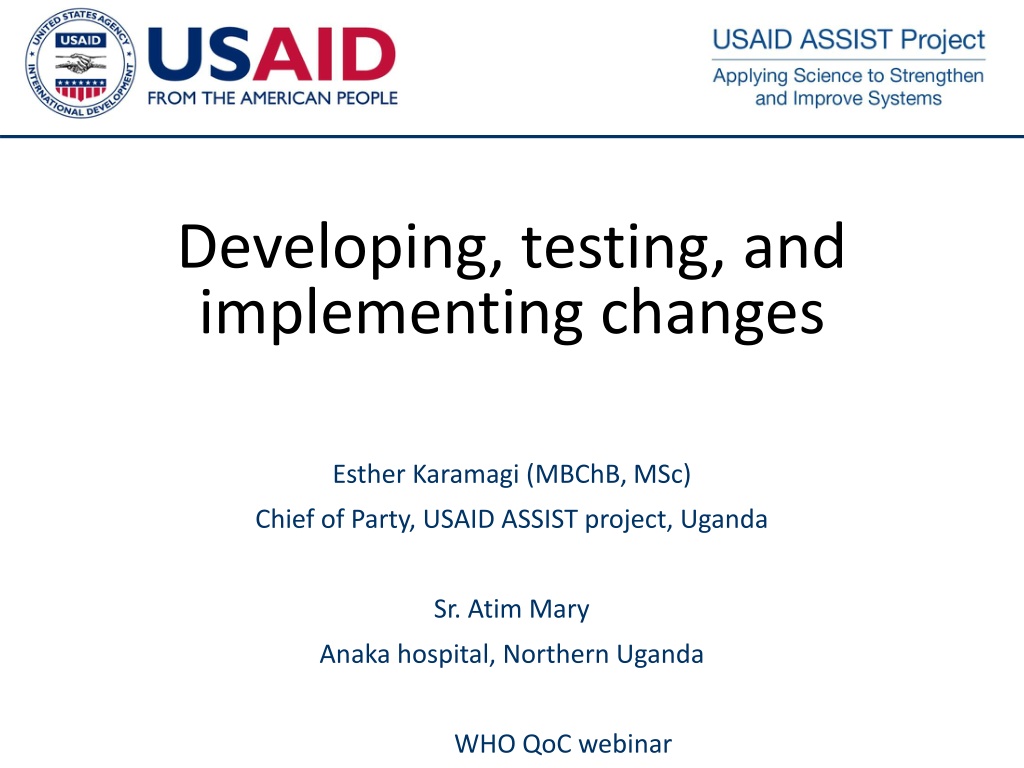 UNITED STATES AGENCY INTERNATIONAL DEVELOPMENT USAID

USAID
FROM THE AMERICAN PEOPLE

USAID ASSIST Project
Applying Science to Strengthen and Improve Systems

Developing, testing, and implementing changes

Esther Karamagi (MBChB, MSc)
Chief of Party, USAID ASSIST project, Uganda

Sr. Atim Mary
Anaka hospital, Northern Uganda

WHO QoC webinar